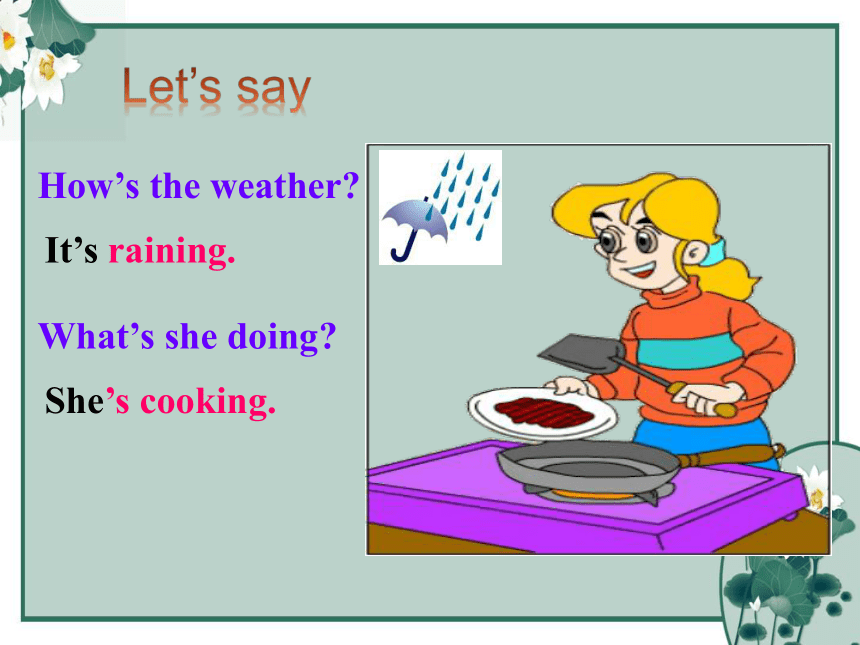 Let's say

How's the weather?

It's raining.

What's she doing?

She's cooking.